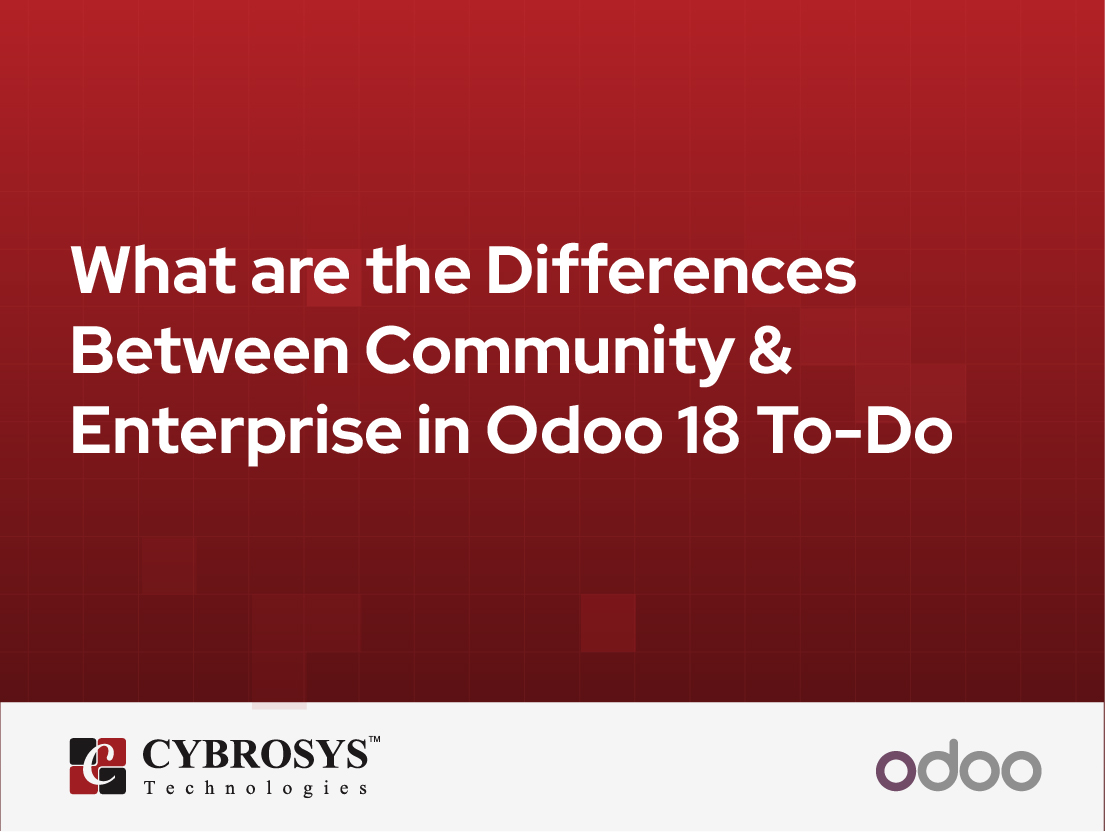 What are the Differences Between Community & Enterprise in Odoo 18 To-Do

CYBROSYS™
Technologies

odoo